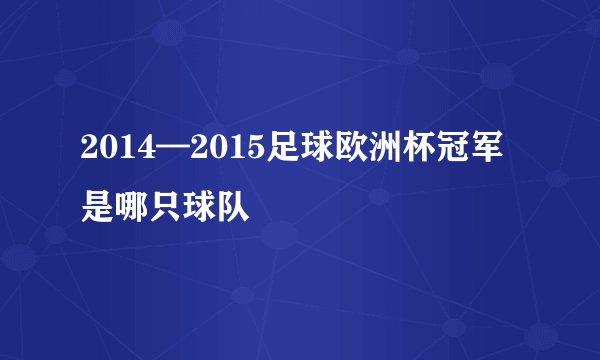 2014—2015足球欧洲杯冠军是哪只球队